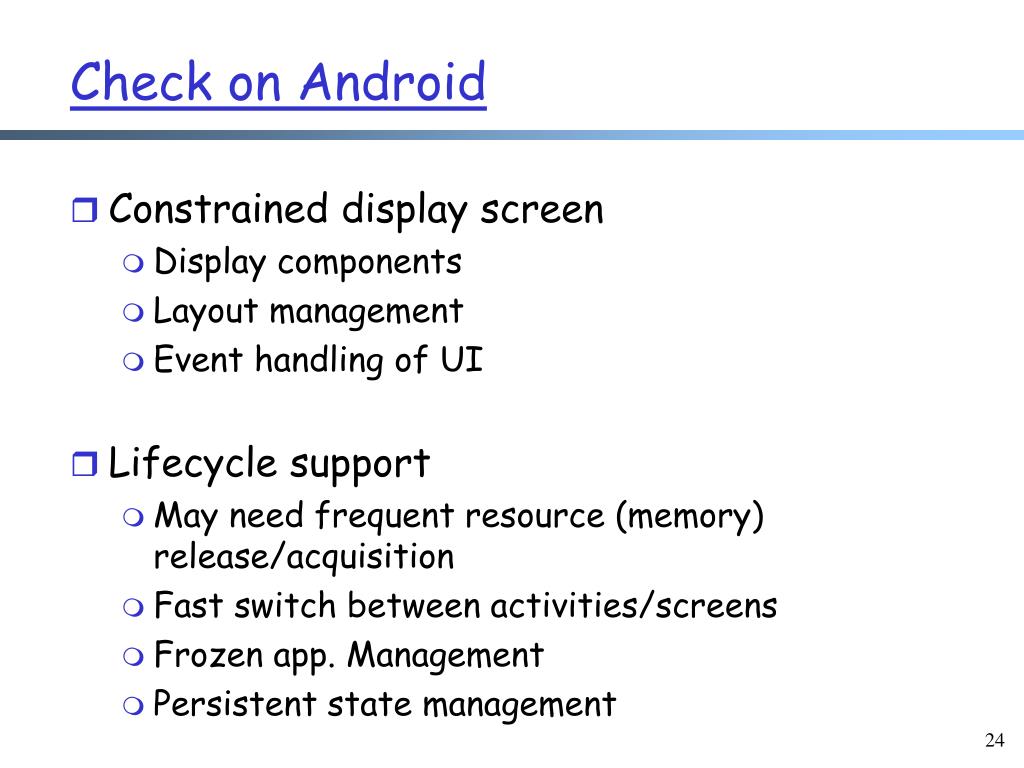 Check on Android

Constrained display screen
Display components
Layout management
Event handling of UI

Lifecycle support
May need frequent resource (memory) release/acquisition
Fast switch between activities/screens
Frozen app. Management
Persistent state management

24